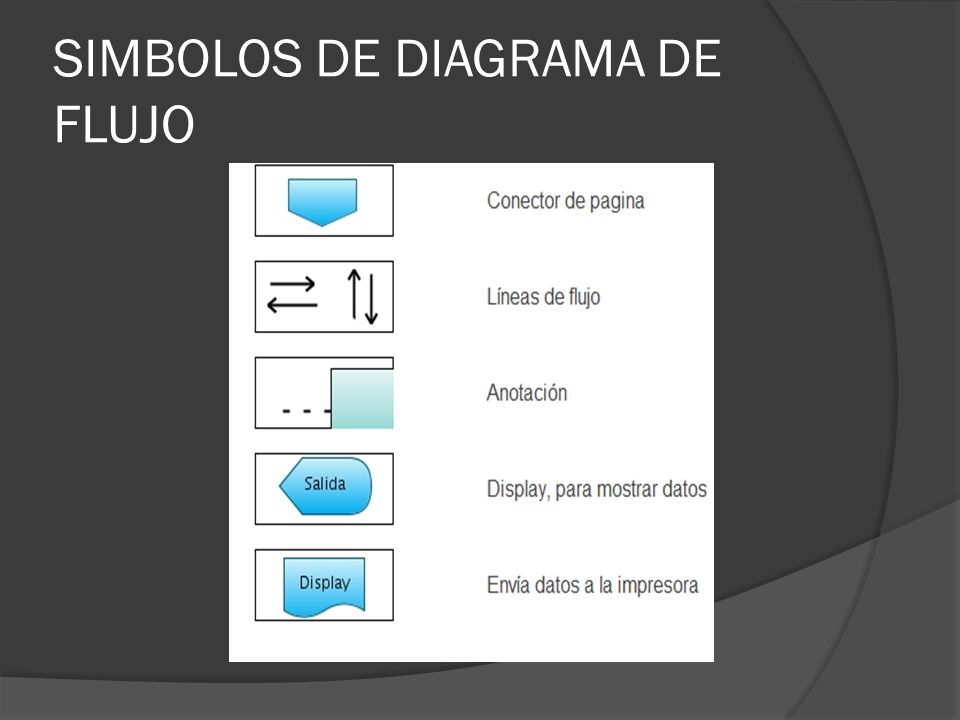 SIMBOLOS DE DIAGRAMA DE FLUJO

Conector de pagina

Líneas de flujo

Anotación

Salida

Display, para mostrar datos

Display

Envía datos a la impresora